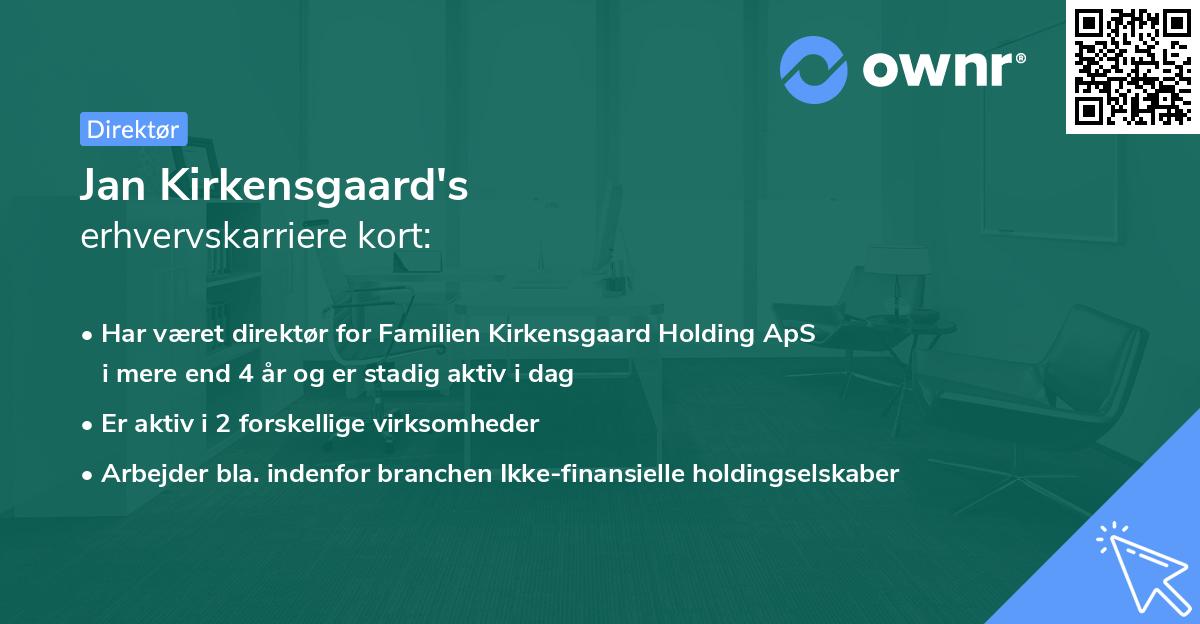 ownr®

Direktør

Jan Kirkensgaard's
erhvervskarriere kort:

• Har været direktør for Familien Kirkensgaard Holding ApS i mere end 4 år og er stadig aktiv i dag
• Er aktiv i 2 forskellige virksomheder
• Arbejder bla. indenfor branchen Ikke-finansielle holdingselskaber